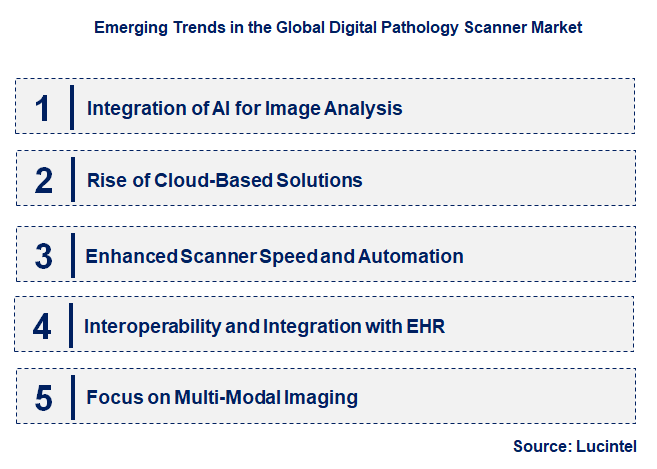 Emerging Trends in the Global Digital Pathology Scanner Market

1 Integration of AI for Image Analysis

2 Rise of Cloud-Based Solutions

3 Enhanced Scanner Speed and Automation

4 Interoperability and Integration with EHR

5 Focus on Multi-Modal Imaging

Source: Lucintel